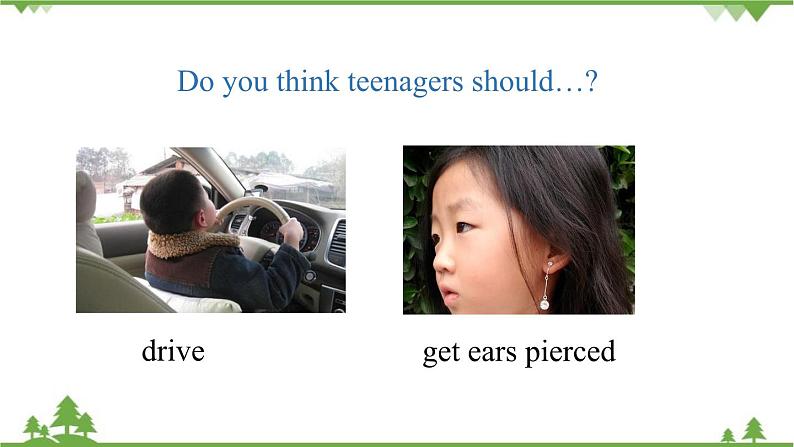 Do you think teenagers should…?

drive

get ears pierced